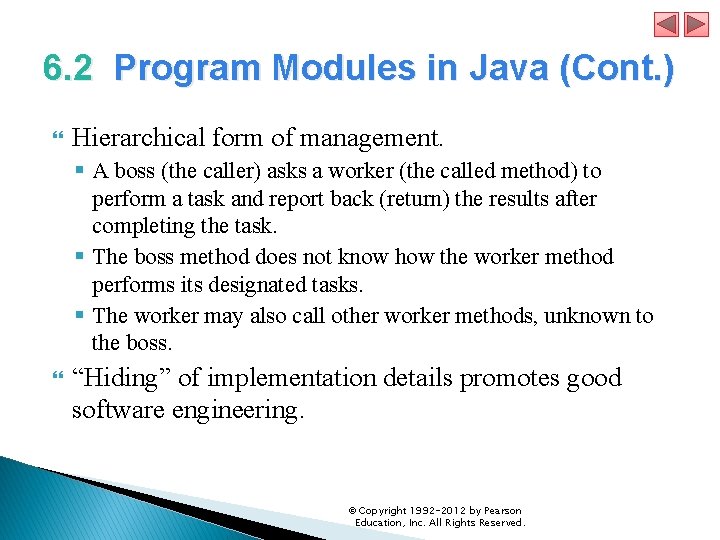 6.2 Program Modules in Java (Cont.)

Hierarchical form of management.

A boss (the caller) asks a worker (the called method) to perform a task and report back (return) the results after completing the task.

The boss method does not know how the worker method performs its designated tasks.

The worker may also call other worker methods, unknown to the boss.

“Hiding” of implementation details promotes good software engineering.

© Copyright 1992-2012 by Pearson Education, Inc. All Rights Reserved.